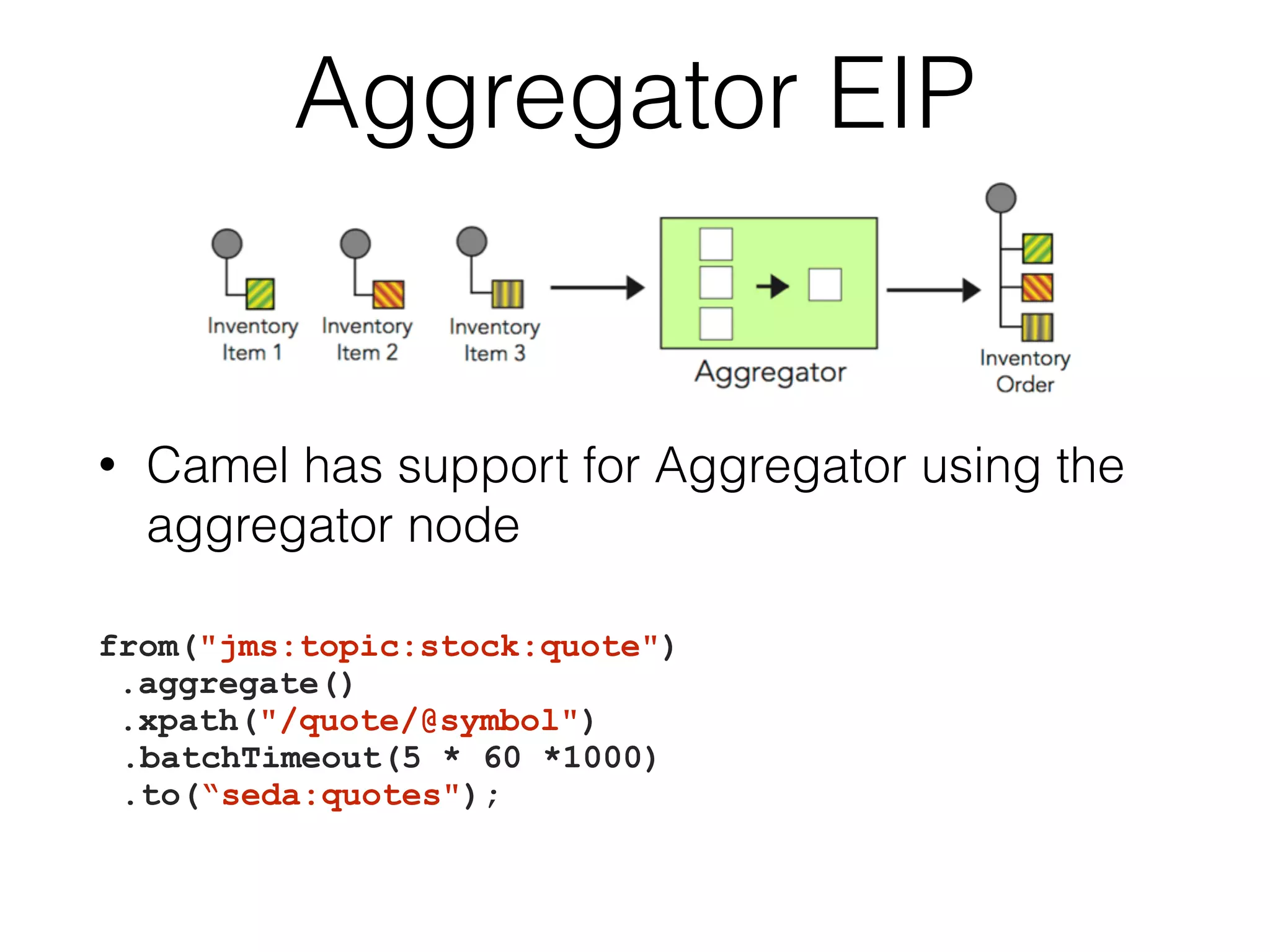 Aggregator EIP

Inventory Item 1

Inventory Item 2

Inventory Item 3

Aggregator

Inventory Order

• Camel has support for Aggregator using the aggregator node

from("jms:topic:stock:quote")
.aggregate()
.xpath("/quote/@symbol")
.batchTimeout(5 * 60 *1000)
.to(“seda:quotes");